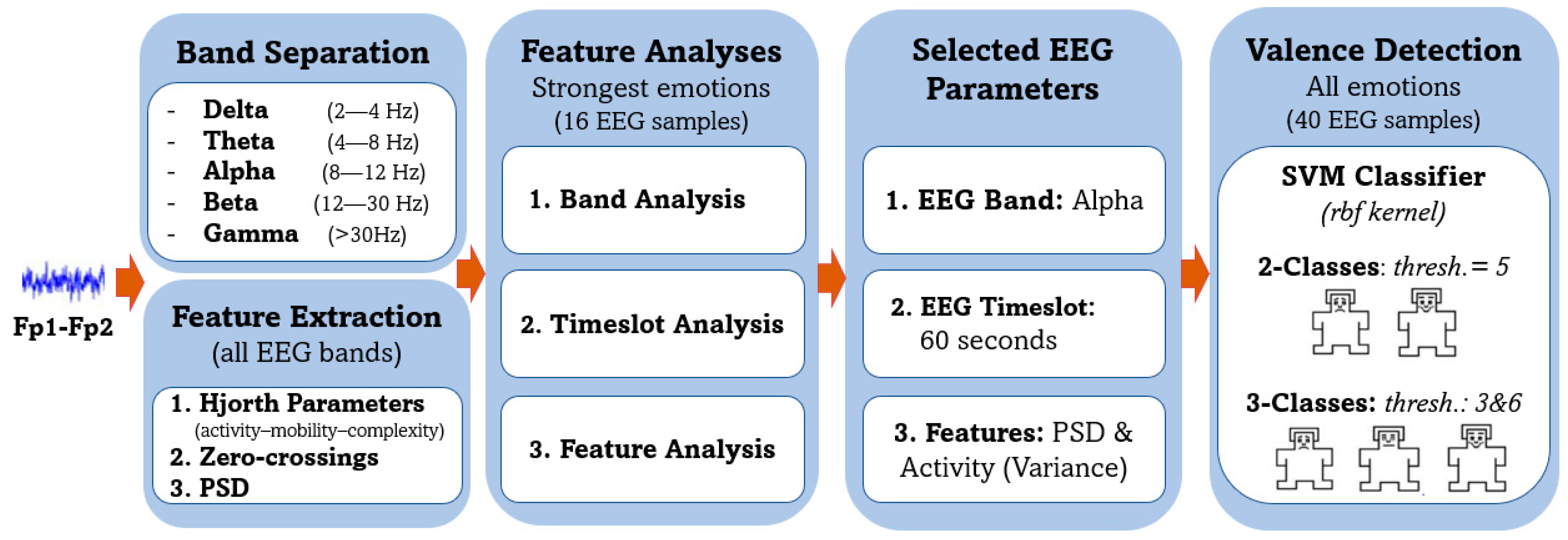 Fp1-Fp2

Band Separation

- Delta (2—4 Hz)
- Theta (4—8 Hz)
- Alpha (8—12 Hz)
- Beta (12—30 Hz)
- Gamma (>30Hz)

Feature Extraction
(all EEG bands)

1. Hjorth Parameters
(activity–mobility–complexity)
2. Zero-crossings
3. PSD

Feature Analyses
Strongest emotions
(16 EEG samples)

1. Band Analysis

2. Timeslot Analysis

3. Feature Analysis

Selected EEG Parameters

1. EEG Band: Alpha

2. EEG Timeslot:
60 seconds

3. Features: PSD & Activity (Variance)

Valence Detection
All emotions
(40 EEG samples)

SVM Classifier
(rbf kernel)

2-Classes: thresh.= 5

3-Classes: thresh.: 3&6